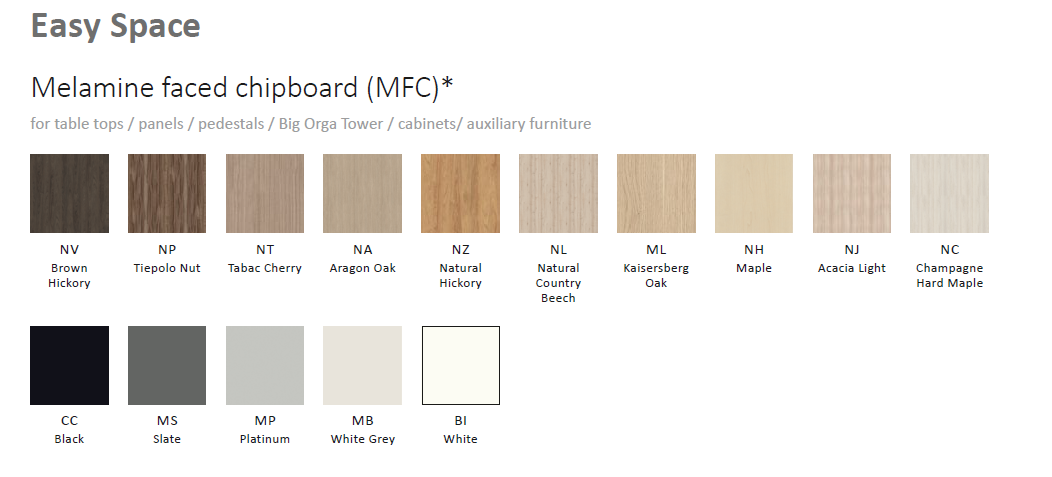 Easy Space

Melamine faced chipboard (MFC)*

for table tops / panels / pedestals / Big Orga Tower / cabinets/ auxiliary furniture

NV
Brown Hickory

NP
Tiepolo Nut

NT
Tabac Cherry

NA
Aragon Oak

NZ
Natural Hickory

NL
Natural Country Beech

ML
Kaisersberg Oak

NH
Maple

NJ
Acacia Light

NC
Champagne Hard Maple

CC
Black

MS
Slate

MP
Platinum

MB
White Grey

BI
White